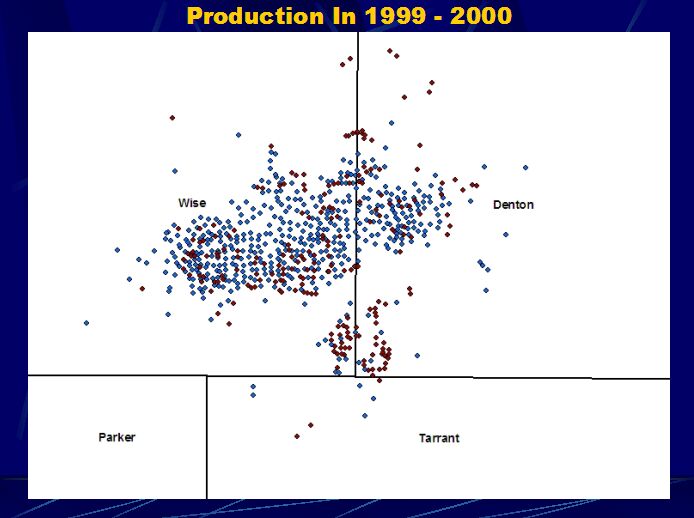 Production In 1999 - 2000

Wise

Denton

Parker

Tarrant